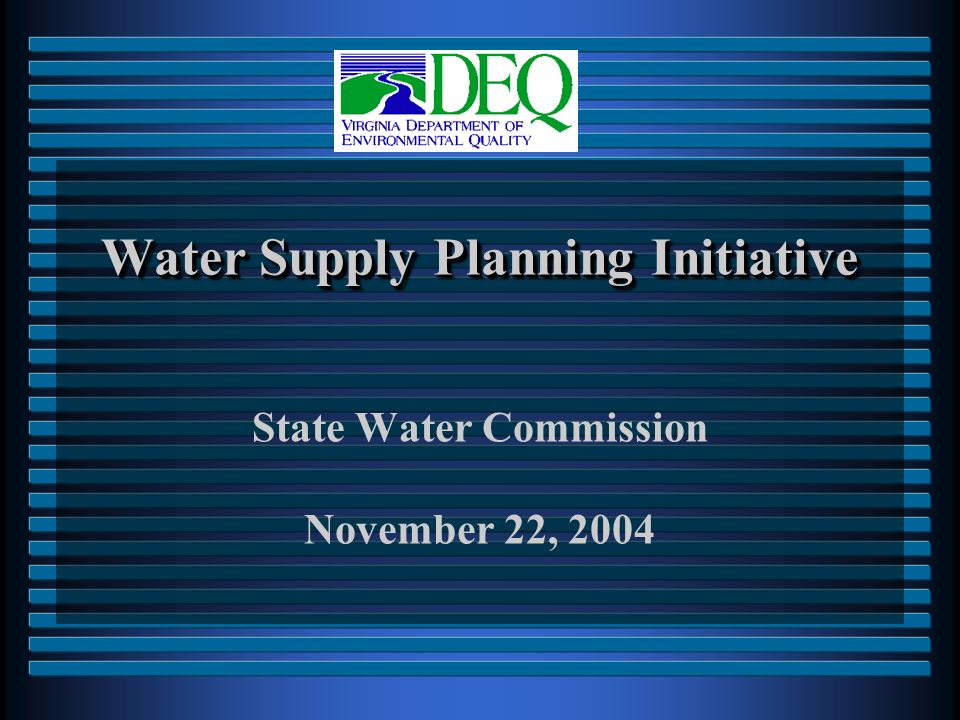 DEQ
VIRGINIA DEPARTMENT OF ENVIRONMENTAL QUALITY

Water Supply Planning Initiative

State Water Commission

November 22, 2004